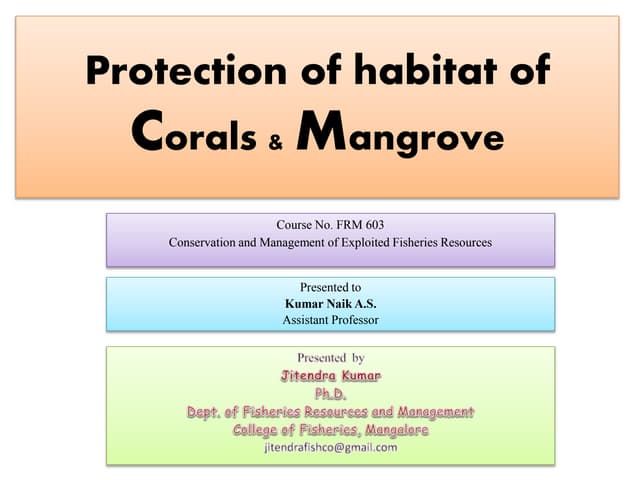 Protection of habitat of Corals & Mangrove

Course No. FRM 603
Conservation and Management of Exploited Fisheries Resources

Presented to
Kumar Naik A.S.
Assistant Professor

Presented by
Jitendra Kumar
Ph.D.
Dept. of Fisheries Resources and Management
College of Fisheries, Mangalore
jitendrafishco@gmail.com